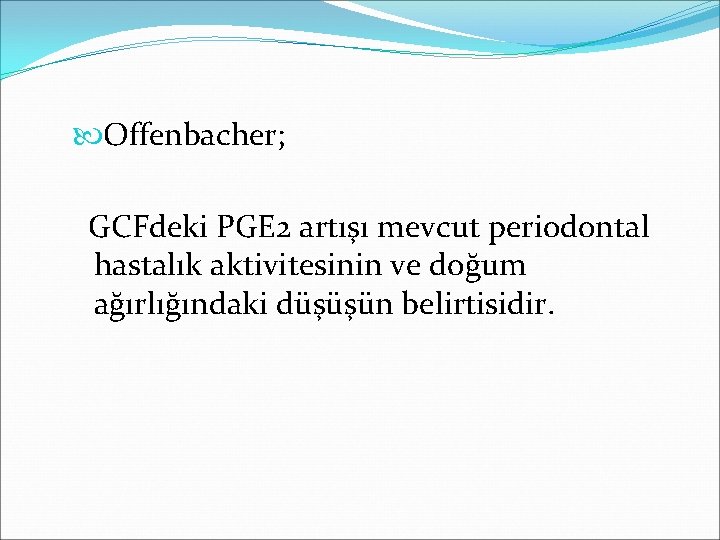 Offenbacher;

GCFdeki PGE2 artışı mevcut periodontal hastalık aktivitesinin ve doğum ağırlığındaki düşüşün belirtisidir.